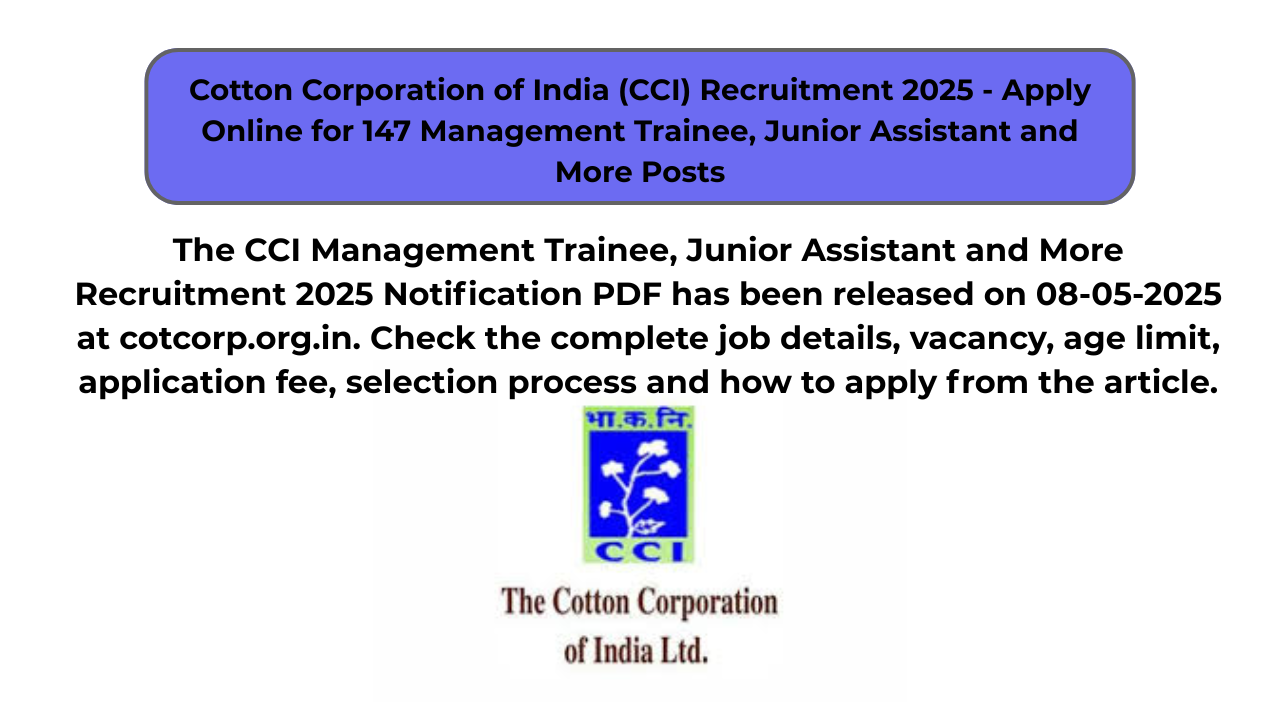 Cotton Corporation of India (CCI) Recruitment 2025 - Apply Online for 147 Management Trainee, Junior Assistant and More Posts

The CCI Management Trainee, Junior Assistant and More Recruitment 2025 Notification PDF has been released on 08-05-2025 at cotcorp.org.in. Check the complete job details, vacancy, age limit, application fee, selection process and how to apply from the article.

भा.क.नि.

CCI

The Cotton Corporation of India Ltd.